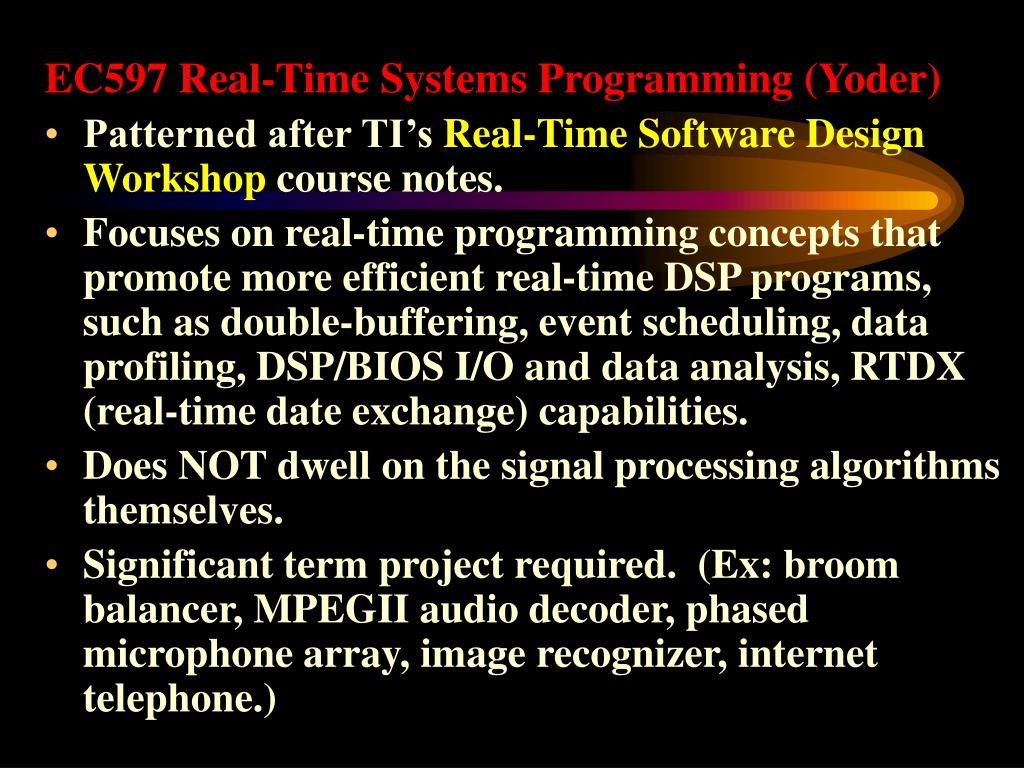 EC597 Real-Time Systems Programming (Yoder)

• Patterned after TI's Real-Time Software Design Workshop course notes.
• Focuses on real-time programming concepts that promote more efficient real-time DSP programs, such as double-buffering, event scheduling, data profiling, DSP/BIOS I/O and data analysis, RTDX (real-time date exchange) capabilities.
• Does NOT dwell on the signal processing algorithms themselves.
• Significant term project required. (Ex: broom balancer, MPEGII audio decoder, phased microphone array, image recognizer, internet telephone.)